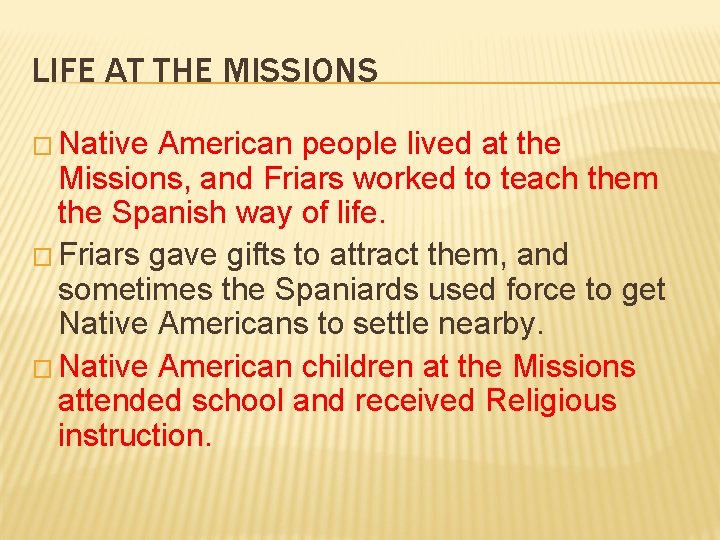 LIFE AT THE MISSIONS

□ Native American people lived at the Missions, and Friars worked to teach them the Spanish way of life.

□ Friars gave gifts to attract them, and sometimes the Spaniards used force to get Native Americans to settle nearby.

□ Native American children at the Missions attended school and received Religious instruction.